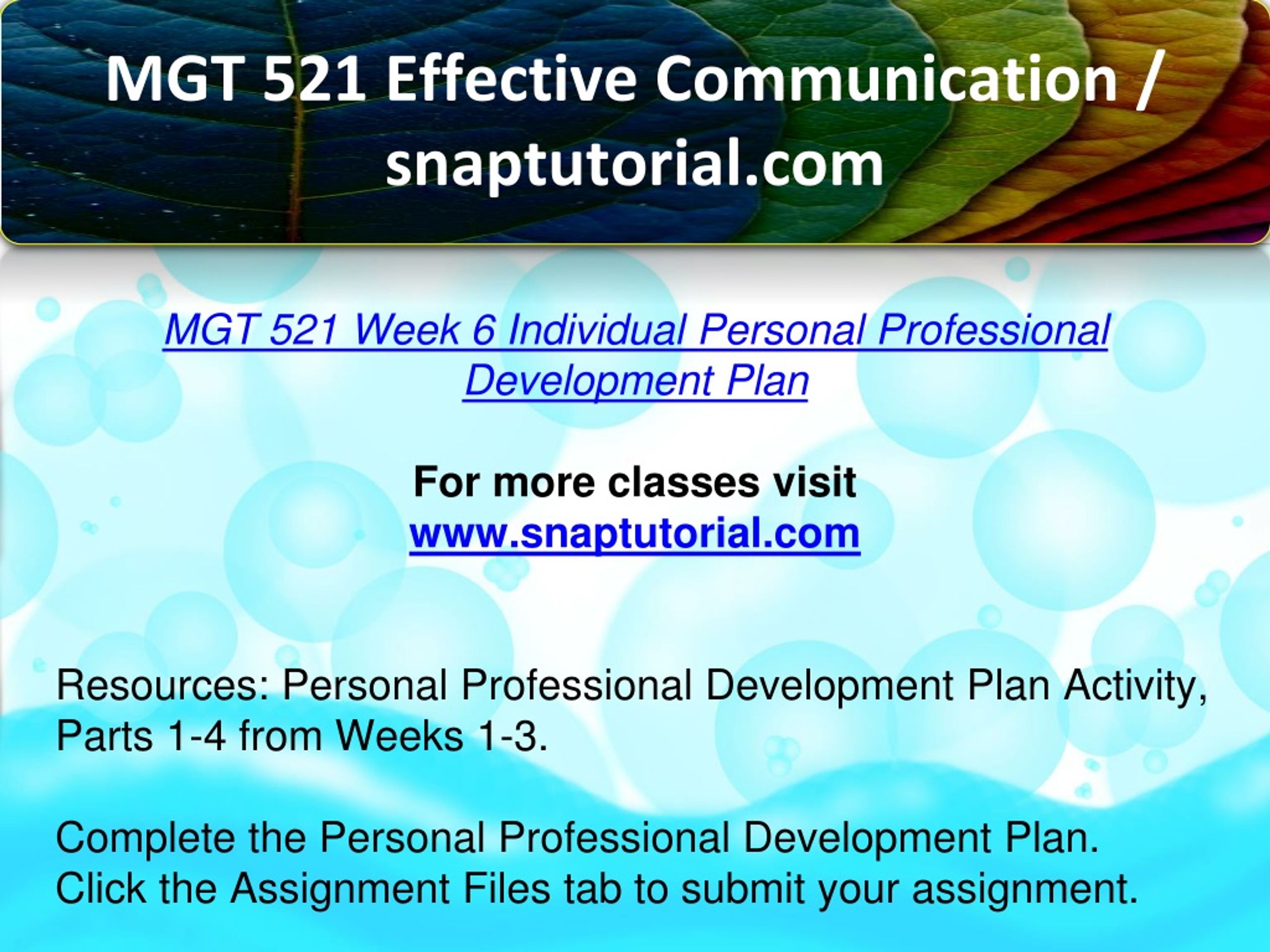 MGT 521 Effective Communication / snaptutorial.com

MGT 521 Week 6 Individual Personal Professional Development Plan

For more classes visit
www.snaptutorial.com

Resources: Personal Professional Development Plan Activity, Parts 1-4 from Weeks 1-3.

Complete the Personal Professional Development Plan.
Click the Assignment Files tab to submit your assignment.